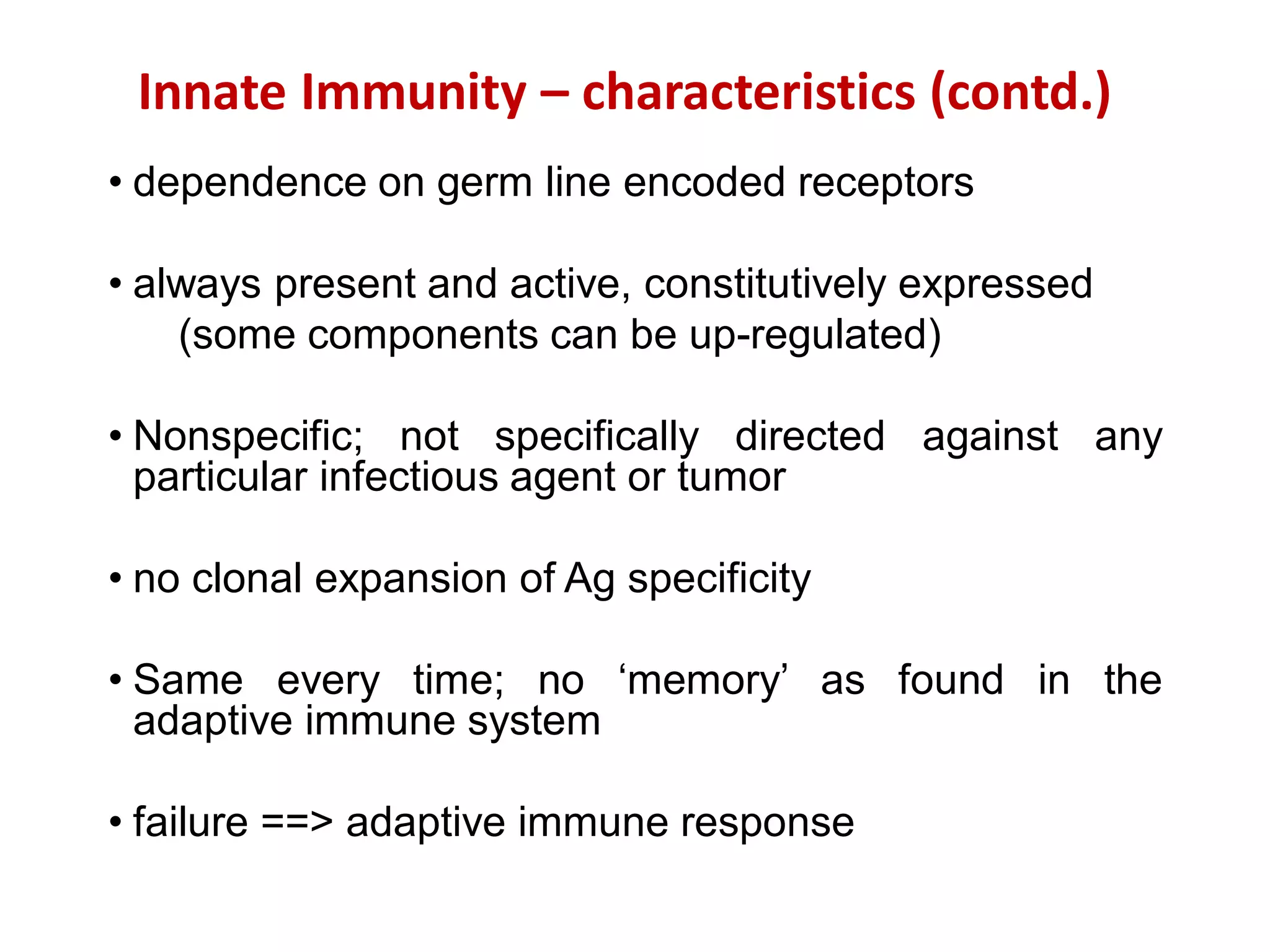 Innate Immunity – characteristics (contd.)

• dependence on germ line encoded receptors

• always present and active, constitutively expressed (some components can be up-regulated)

• Nonspecific; not specifically directed against any particular infectious agent or tumor

• no clonal expansion of Ag specificity

• Same every time; no ‘memory’ as found in the adaptive immune system

• failure ==> adaptive immune response